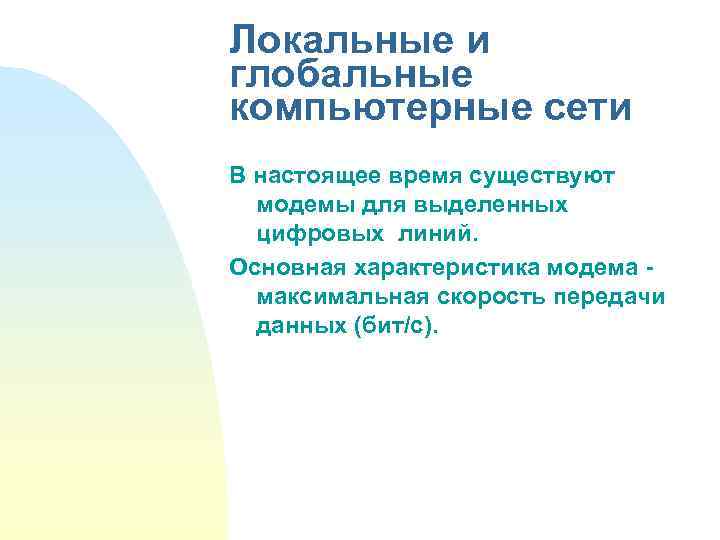 Локальные и глобальные компьютерные сети

В настоящее время существуют модемы для выделенных цифровых  линий.

Основная характеристика модема - максимальная скорость передачи данных (бит/с).